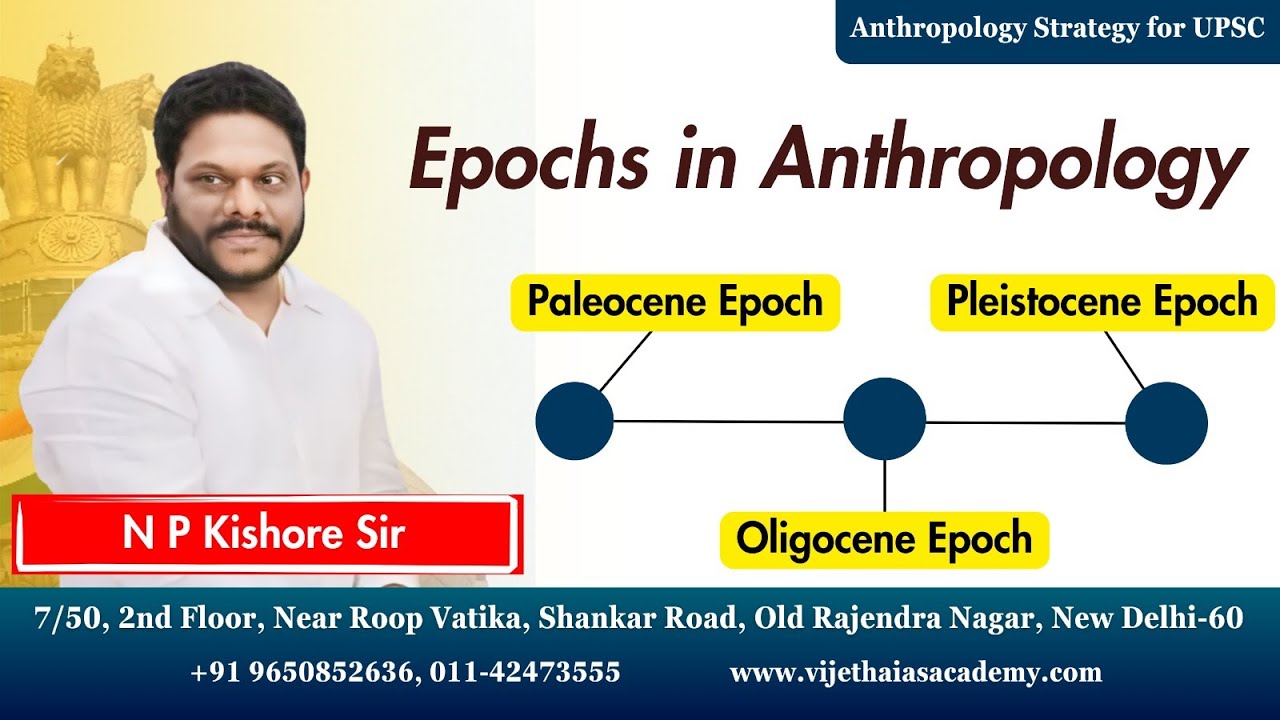 Anthropology Strategy for UPSC

Epochs in Anthropology

Paleocene Epoch

Pleistocene Epoch

Oligocene Epoch

N P Kishore Sir

7/50, 2nd Floor, Near Roop Vatika, Shankar Road, Old Rajendra Nagar, New Delhi-60

+91 9650852636, 011-42473555

www.vijethaiasacademy.com